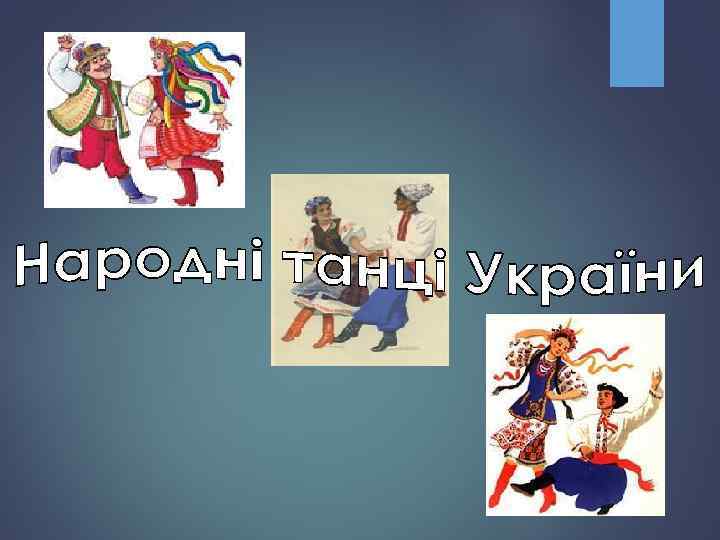 Народні танці України